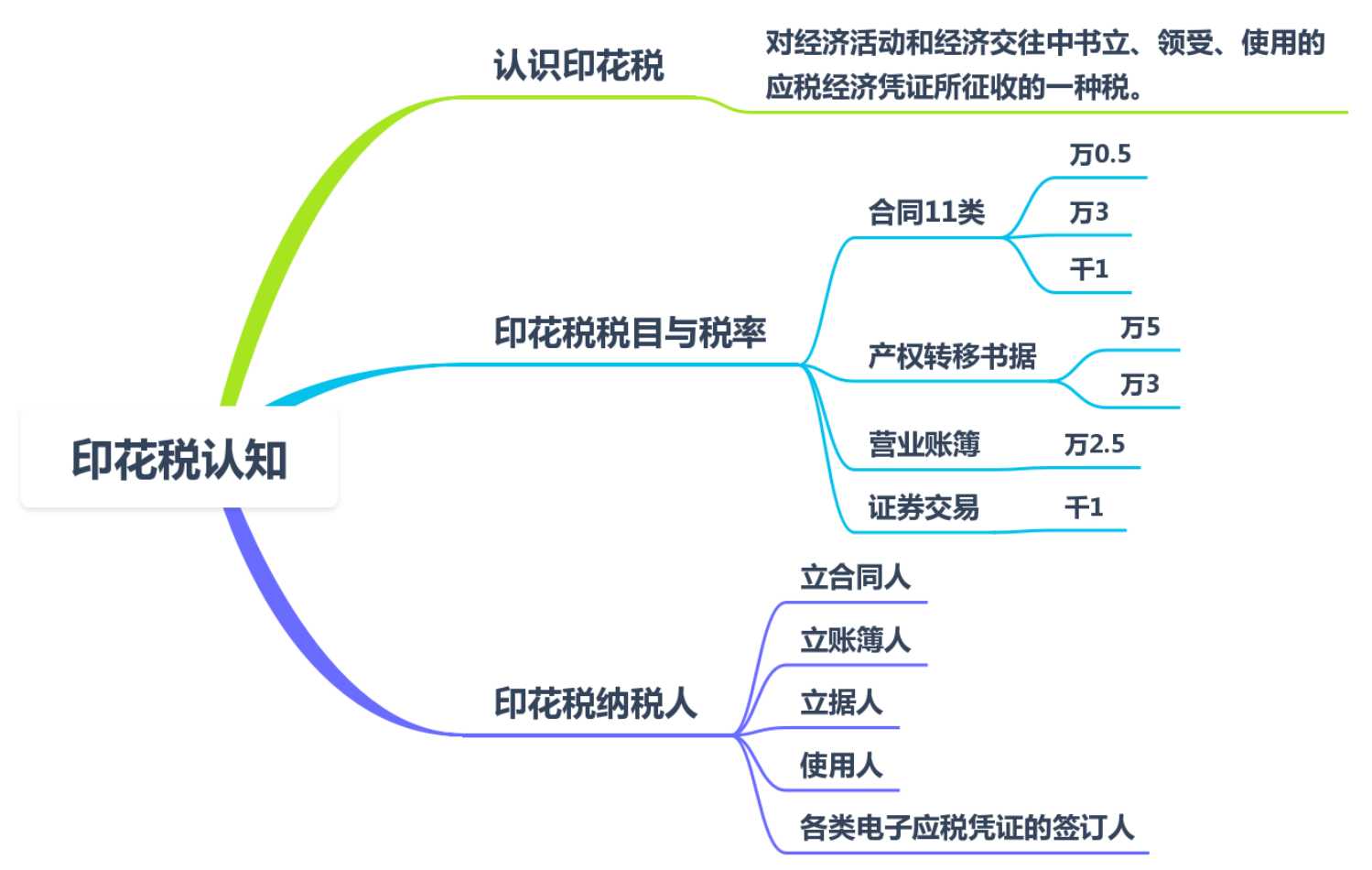 印花税认知

认识印花税

对经济活动和经济交往中书立、领受、使用的应税经济凭证所征收的一种税。

印花税税目与税率

合同11类

万0.5

万3

千1

产权转移书据

万5

万3

营业账簿

万2.5

证券交易

千1

印花税纳税人

立合同人

立账簿人

立据人

使用人

各类电子应税凭证的签订人